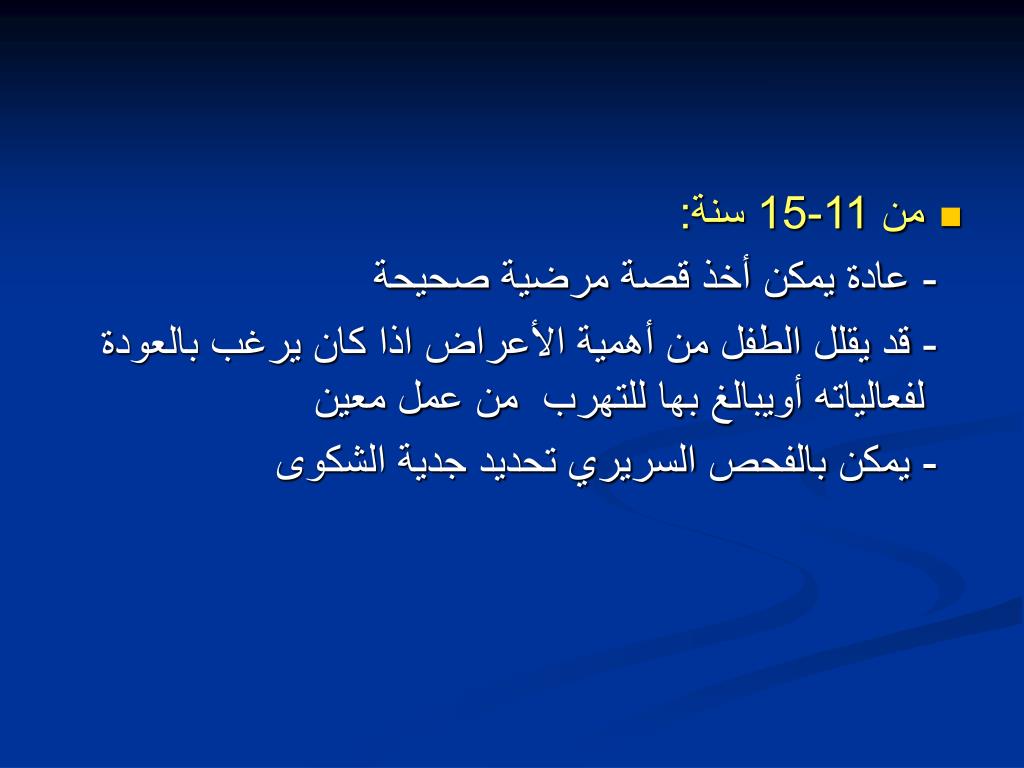 من 11-15 سنة:

- عادة يمكن أخذ قصة مرضية صحيحة

- قد يقلل الطفل من أهمية الأعراض اذا كان يرغب بالعودة لفعالياته أويبالغ بها للتهرب من عمل معين

- يمكن بالفحص السريري تحديد جدية الشكوى